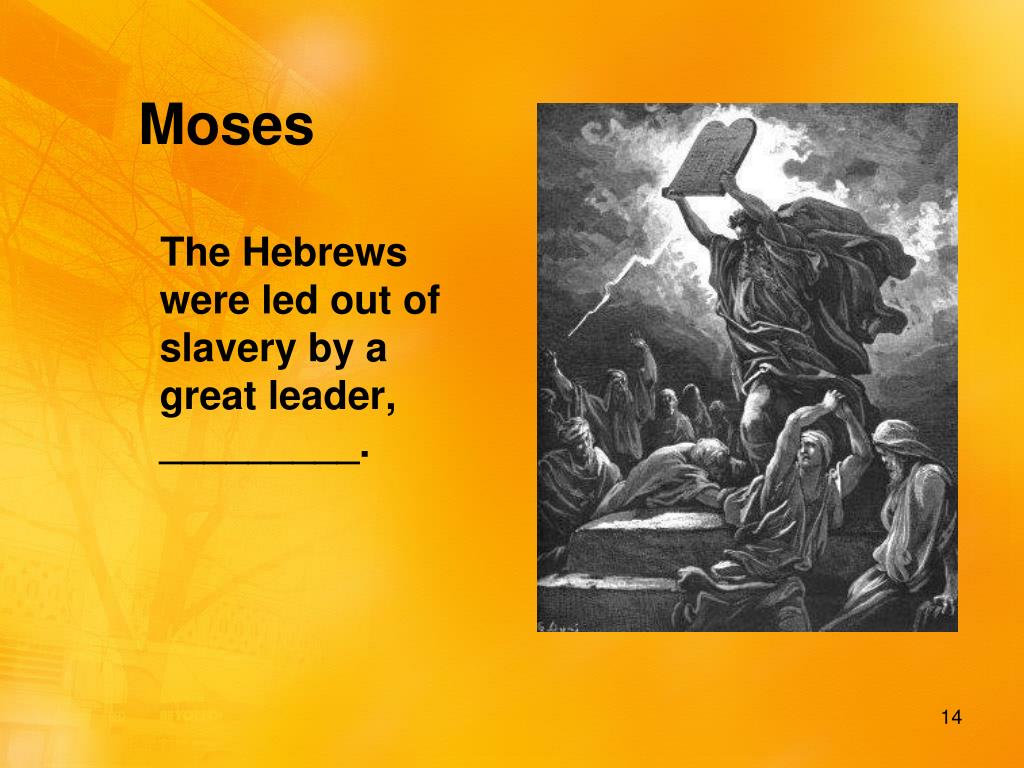 Moses

The Hebrews were led out of slavery by a great leader, _________.

14